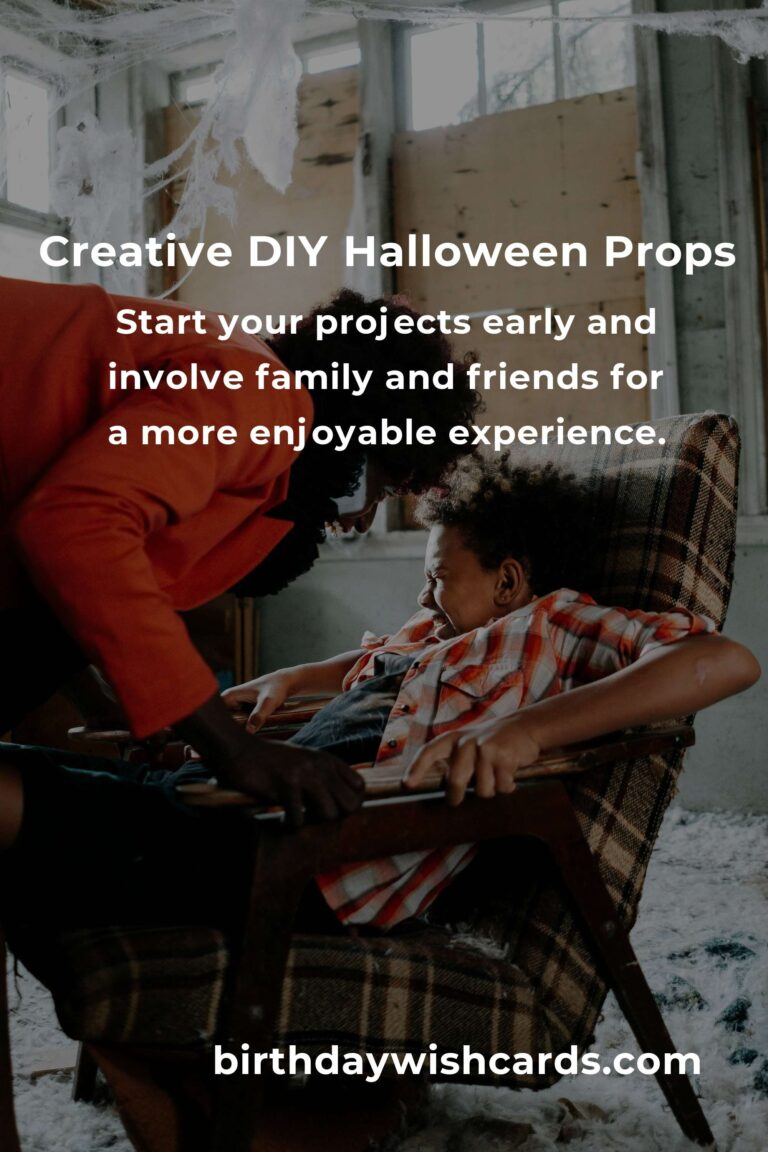 Creative DIY Halloween Props

Start your projects early and involve family and friends for a more enjoyable experience.

birthdaywishcards.com